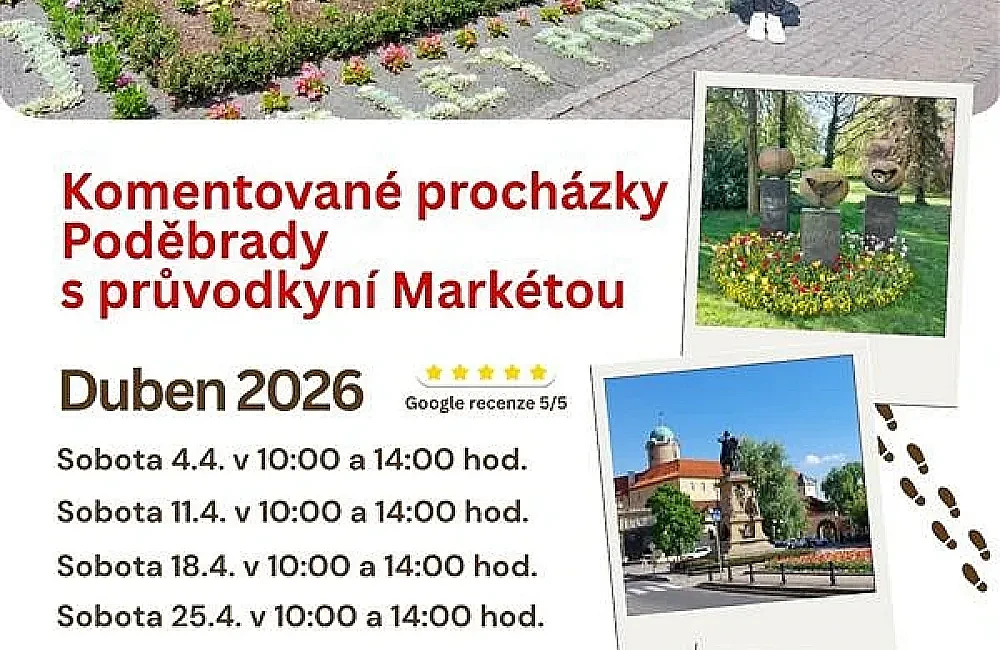 Komentované procházky Poděbrady s průvodkyní Markétou

Duben 2026

Google recenze 5/5

Sobota 4.4. v 10:00 a 14:00 hod.

Sobota 11.4. v 10:00 a 14:00 hod.

Sobota 18.4. v 10:00 a 14:00 hod.

Sobota 25.4. v 10:00 a 14:00 hod.